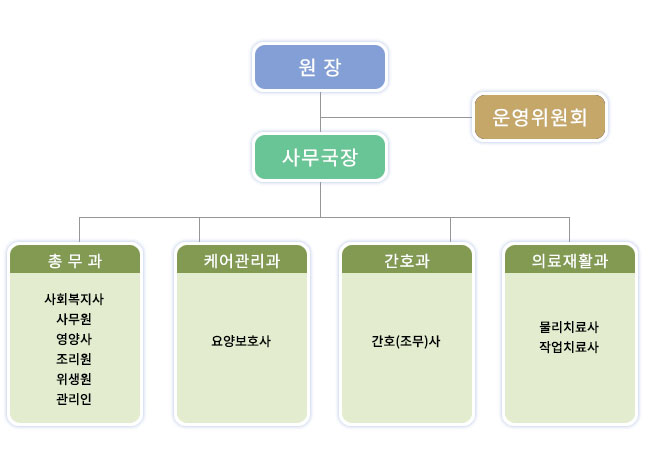 원 장

운영위원회

사무국장

총 무 과

사회복지사
사무원
영양사
조리원
위생원
관리인

케어관리과

요양보호사

간호과

간호(조무)사

의료재활과

물리치료사
작업치료사